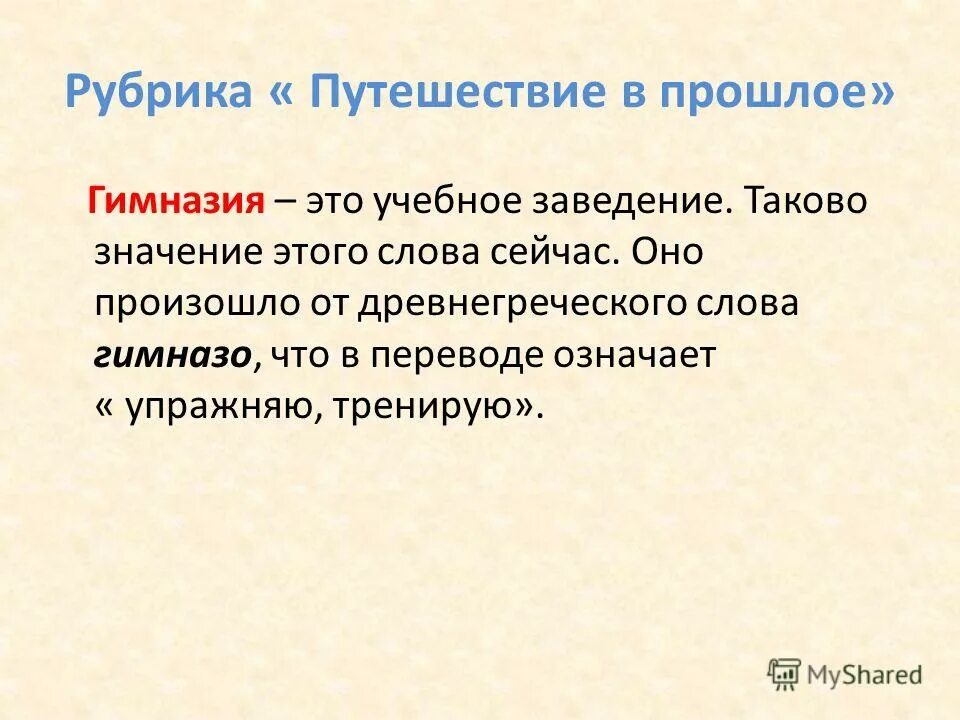 Рубрика « Путешествие в прошлое»

Гимназия – это учебное заведение. Таково значение этого слова сейчас. Оно произошло от древнегреческого слова гимназо, что в переводе означает « упражняю, тренирую».

MyShared